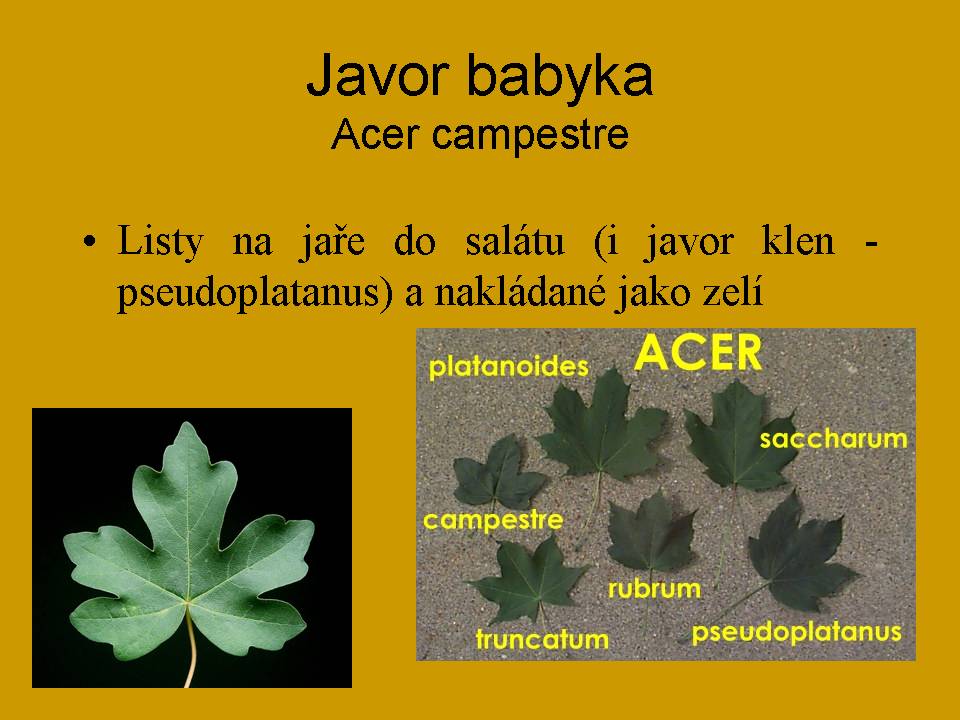 Javor babyka
Acer campestre

• Listy na jaře do salátu (i javor klen - pseudoplatanus) a nakládané jako zelí

ACER
platanoides
saccharum
campestre
rubrum
truncatum
pseudoplatanus